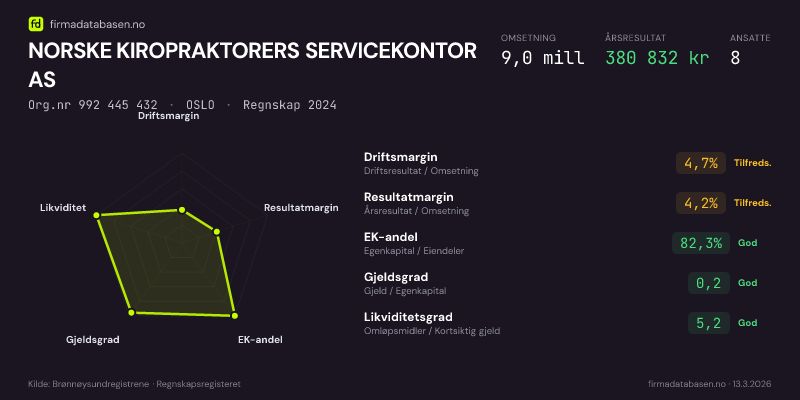 fd firmadatabasen.no

NORSKE KIROPRAKTORERS SERVICEKONTOR AS

Org.nr 992 445 432 · OSLO · Regnskap 2024

OMSETNING
9,0 mill

ÅRSRESULTAT
380 832 kr

ANSATTE
8

Driftsmargin
Resultatmargin
EK-andel
Gjeldsgrad
Likviditet

Driftsmargin
Driftsresultat / Omsetning
4,7%
Tilfreds.

Resultatmargin
Årsresultat / Omsetning
4,2%
Tilfreds.

EK-andel
Egenkapital / Eiendeler
82,3%
God

Gjeldsgrad
Gjeld / Egenkapital
0,2
God

Likviditetsgrad
Omløpsmidler / Kortsiktig gjeld
5,2
God

Kilde: Brønnøysundregistrene · Regnskapsregisteret

firmadatabasen.no · 13.3.2026